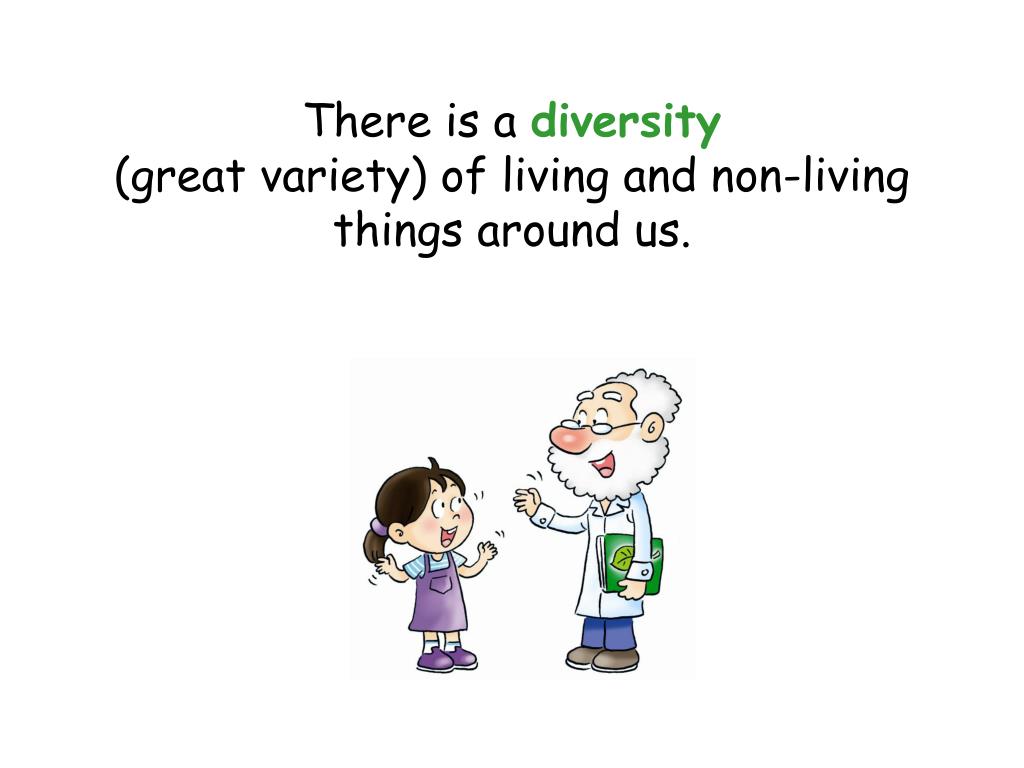 There is a diversity
(great variety) of living and non-living things around us.